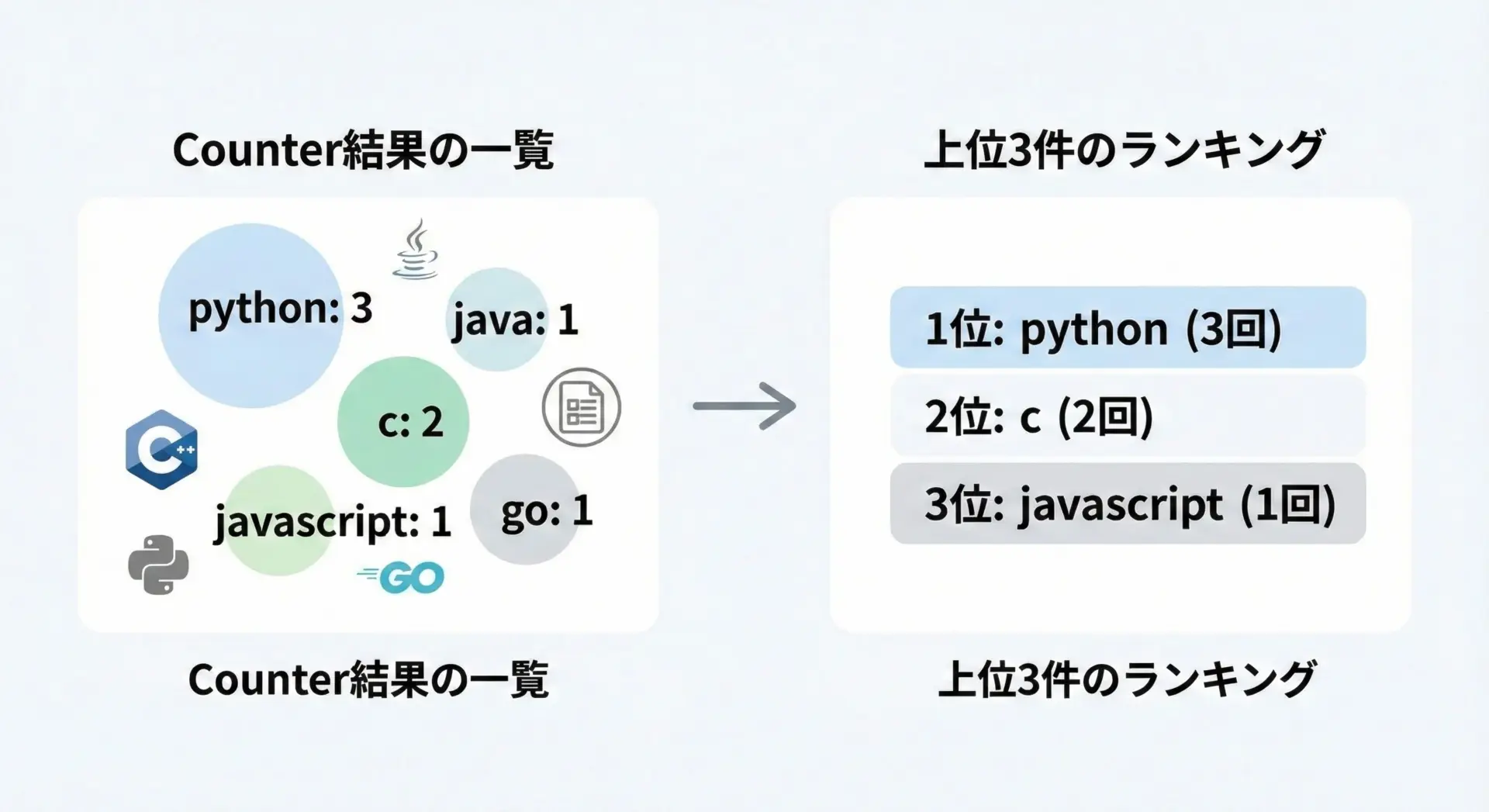 Counter結果の一覧

python: 3

java: 1

c: 2

C++

javascript: 1

go: 1

GO

Counter結果の一覧

上位3件のランキング

1位: python (3回)

2位: c (2回)

3位: javascript (1回)

上位3件のランキング